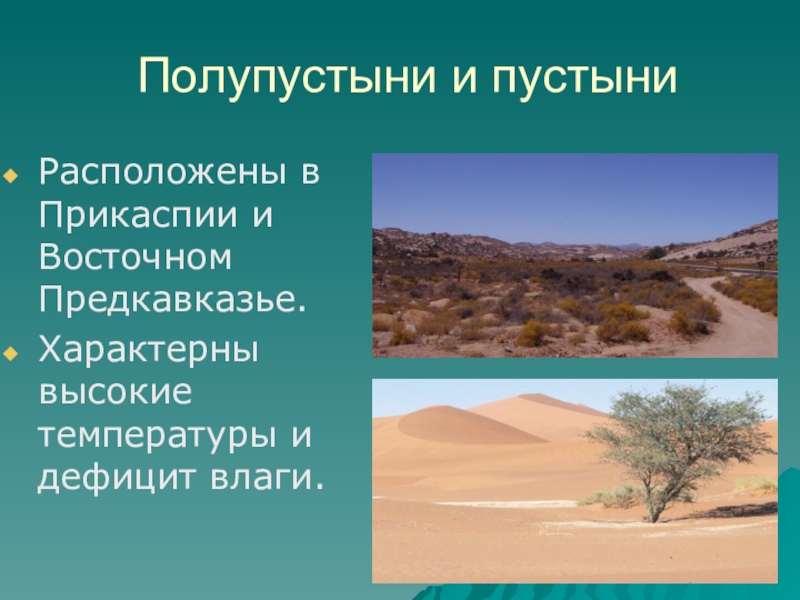 Полупустыни и пустыни

Расположены в Прикаспии и Восточном Предкавказье.

Характерны высокие температуры и дефицит влаги.